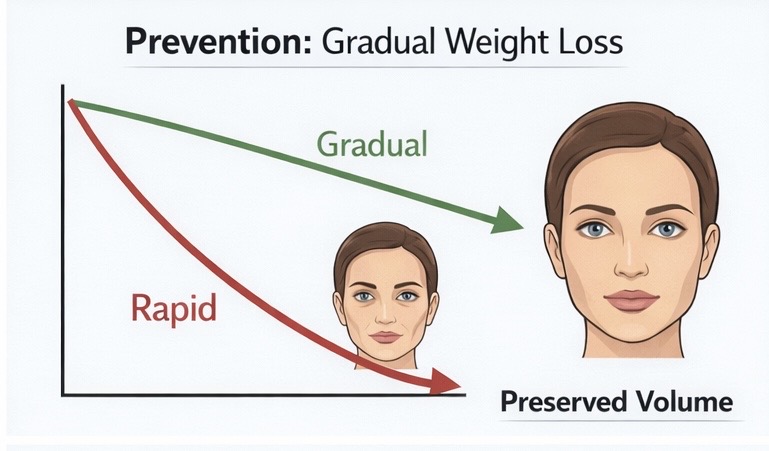 Prevention: Gradual Weight Loss

Gradual

Rapid

Preserved Volume